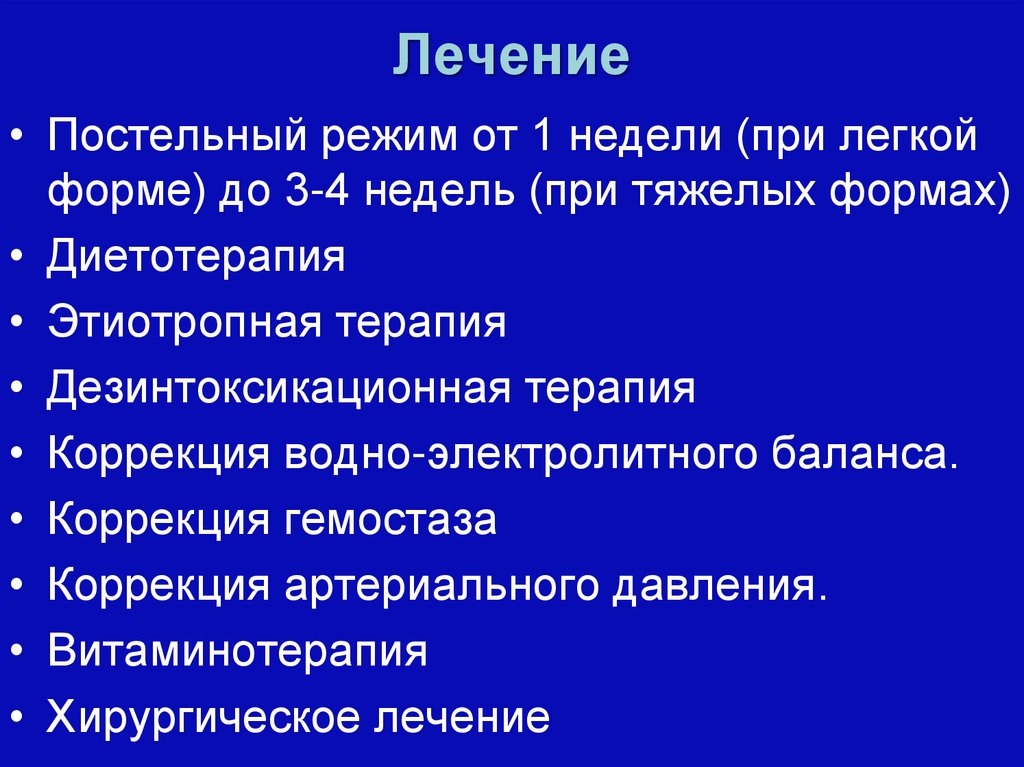 Лечение

• Постельный режим от 1 недели (при легкой форме) до 3-4 недель (при тяжелых формах)
• Диетотерапия
• Этиотропная терапия
• Дезинтоксикационная терапия
• Коррекция водно-электролитного баланса.
• Коррекция гемостаза
• Коррекция артериального давления.
• Витаминотерапия
• Хирургическое лечение